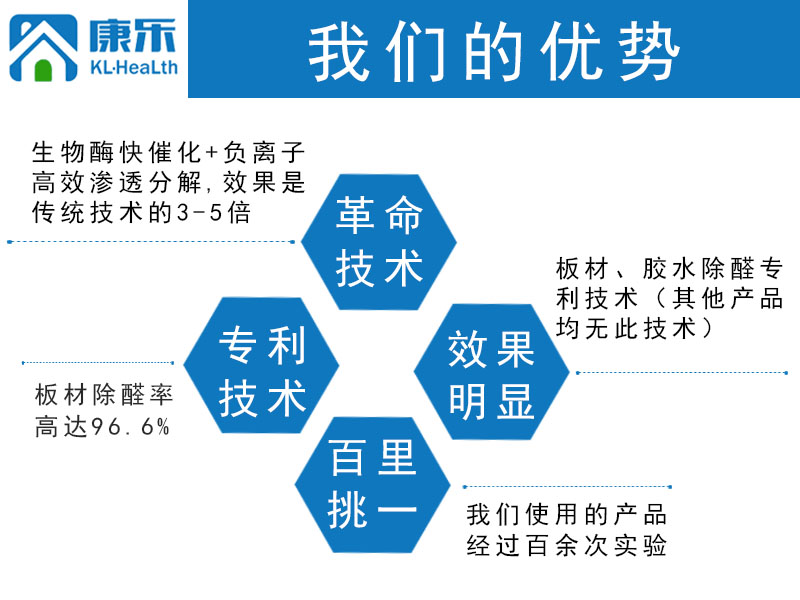 康乐
KL·HeaLth

我们的优势

生物酶快催化+负离子高效渗透分解，效果是传统技术的3-5倍

革命技术

板材、胶水除醛专利技术（其他产品均无此技术）

专利技术

效果明显

板材除醛率高达96.6%

百里挑一

我们使用的产品经过百余次实验